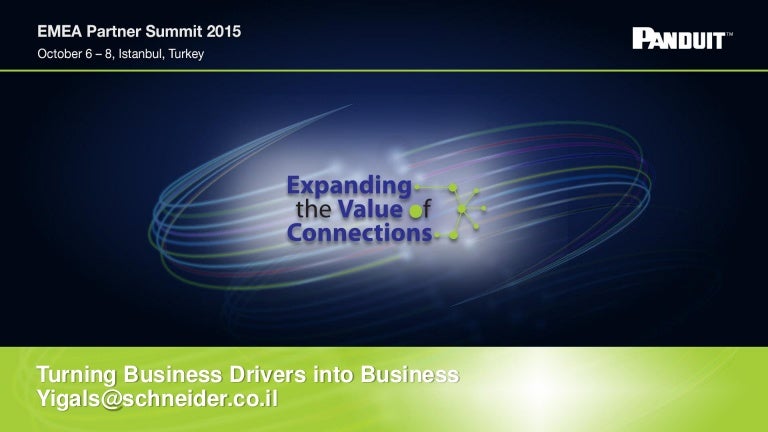 EMEA Partner Summit 2015
October 6 – 8, Istanbul, Turkey

PANDUIT™

Expanding the Value of Connections

Turning Business Drivers into Business
Yigals@schneider.co.il